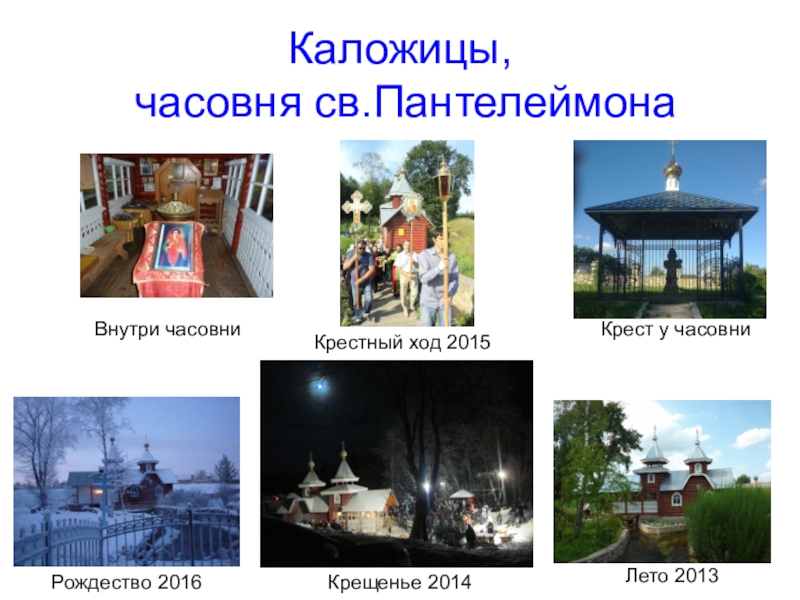 Каложицы,
часовня св.Пантелеймона

Внутри часовни

Крестный ход 2015

Крест у часовни

Рождество 2016

Крещенье 2014

Лето 2013